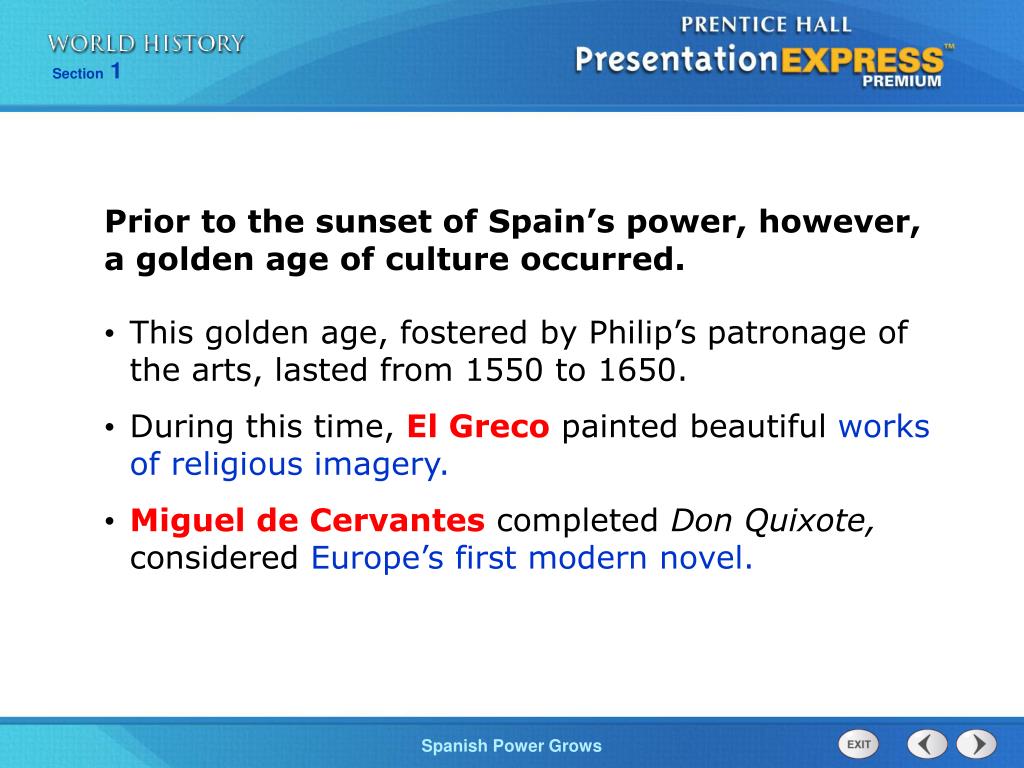 WORLD HISTORY
Section 1

PRENTICE HALL
PresentationEXPRESS™
PREMIUM

Prior to the sunset of Spain’s power, however, a golden age of culture occurred.

• This golden age, fostered by Philip’s patronage of the arts, lasted from 1550 to 1650.

• During this time, El Greco painted beautiful works of religious imagery.

• Miguel de Cervantes completed Don Quixote, considered Europe’s first modern novel.

Spanish Power Grows

EXIT